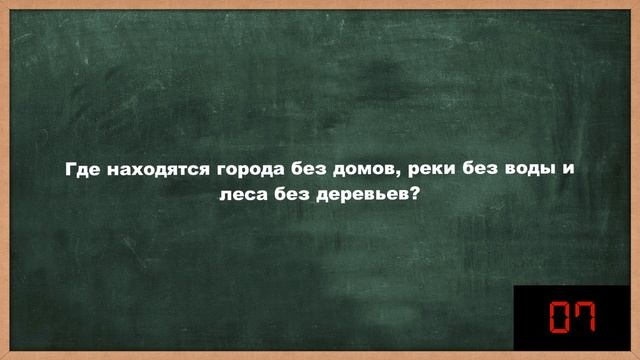 Где находятся города без домов, реки без воды и леса без деревьев?

07